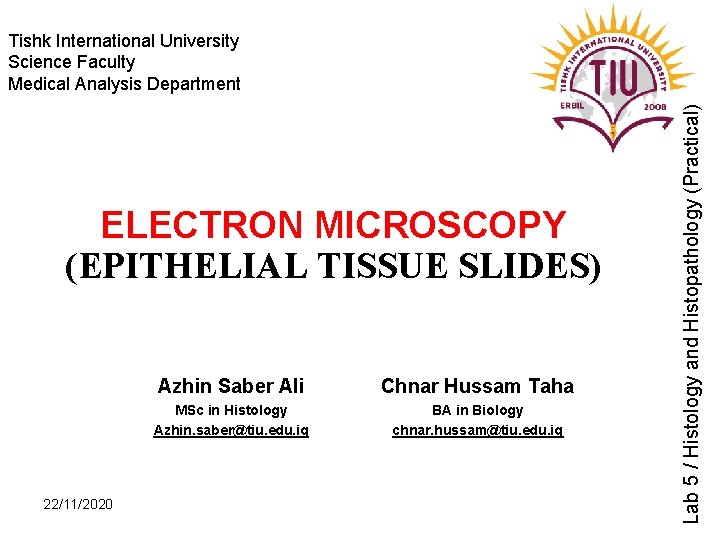 Tishk International University
Science Faculty
Medical Analysis Department

TISHK INTERNATIONAL UNIVERSITY
TIU
ERBIL 2008

ELECTRON MICROSCOPY
(EPITHELIAL TISSUE SLIDES)

Azhin Saber Ali
MSc in Histology
Azhin.saber@tiu.edu.iq

Chnar Hussam Taha
BA in Biology
chnar.hussam@tiu.edu.iq

22/11/2020

Lab 5 / Histology and Histopathology (Practical)